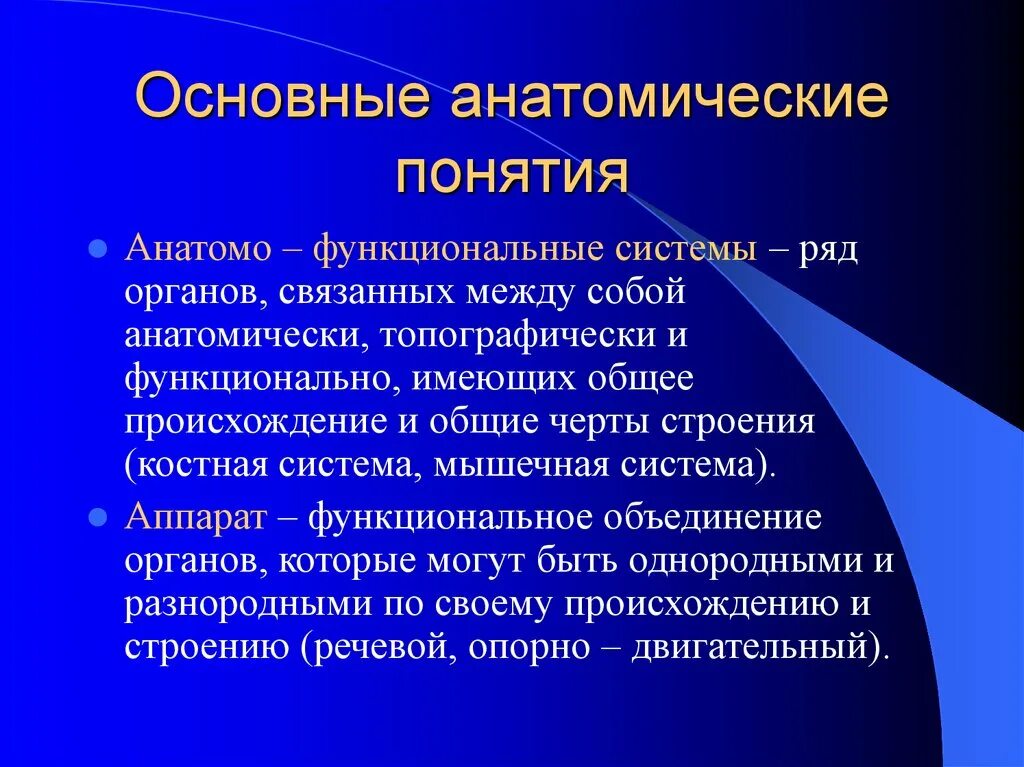 Основные анатомические понятия

Анатомо – функциональные системы – ряд органов, связанных между собой анатомически, топографически и функционально, имеющих общее происхождение и общие черты строения (костная система, мышечная система).

Аппарат – функциональное объединение органов, которые могут быть однородными и разнородными по своему происхождению и строению (речевой, опорно – двигательный).